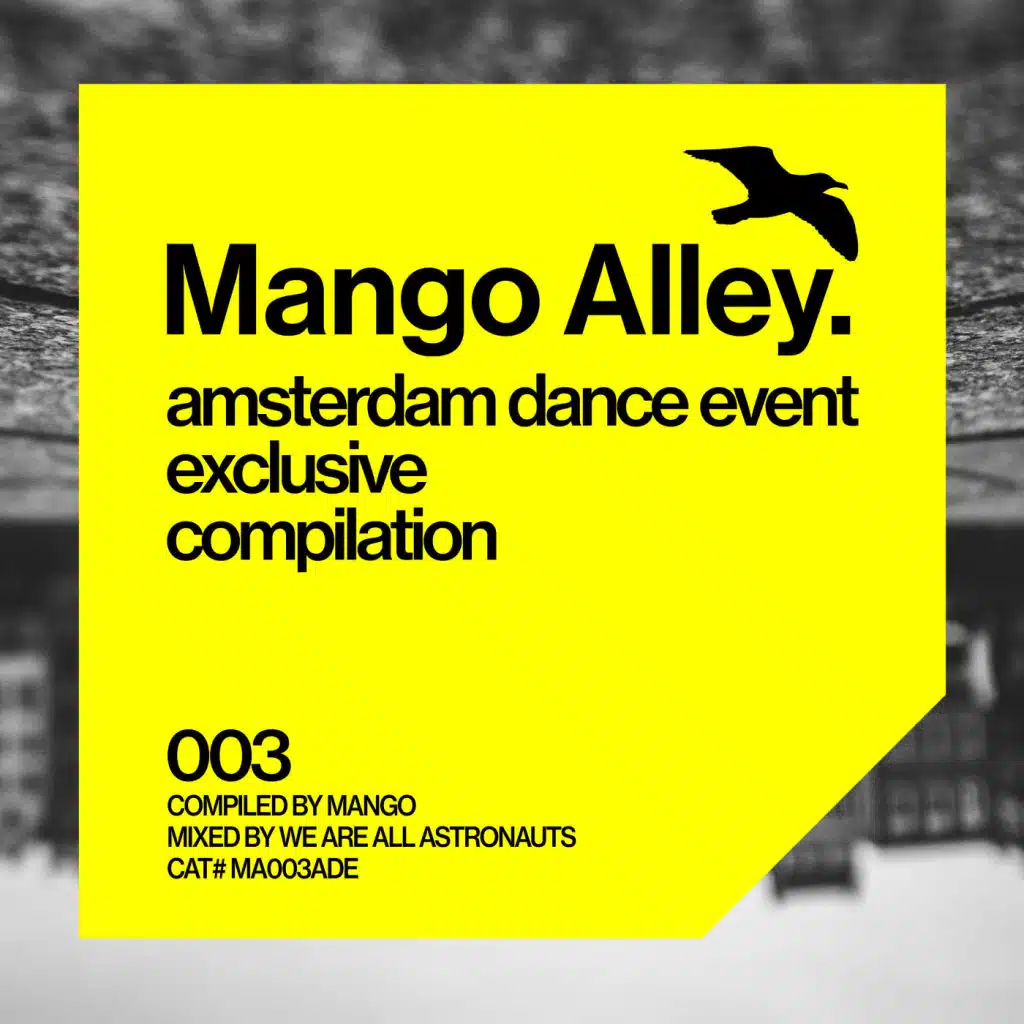 Mango Alley.
amsterdam dance event
exclusive
compilation

003
COMPILED BY MANGO
MIXED BY WE ARE ALL ASTRONAUTS
CAT# MA003ADE